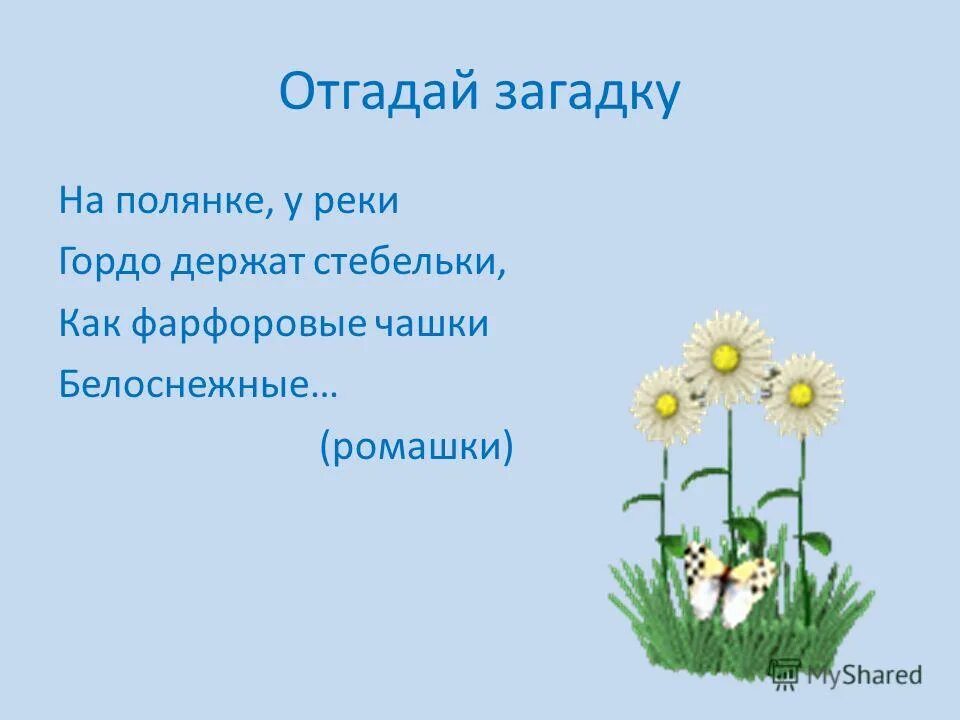 Отгадай загадку

На полянке, у реки
Гордо держат стебельки,
Как фарфоровые чашки
Белоснежные…
(ромашки)

MyShared